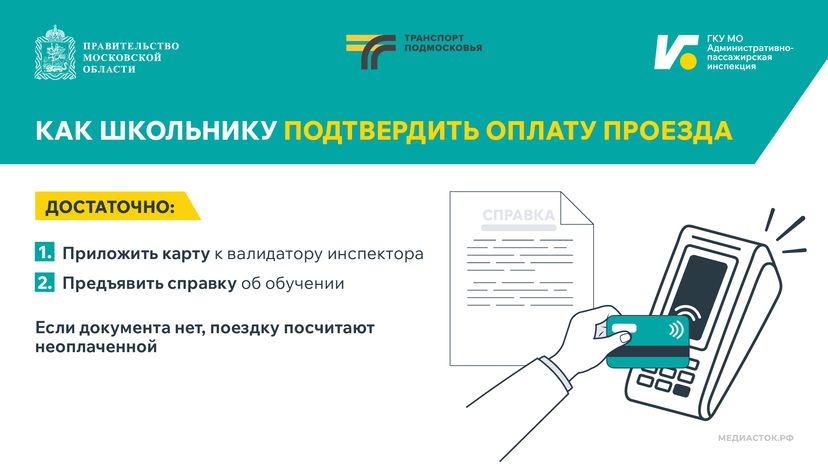 ПРАВИТЕЛЬСТВО МОСКОВСКОЙ ОБЛАСТИ

ТРАНСПОРТ ПОДМОСКОВЬЯ

ГКУ МО Административно-пассажирская инспекция

КАК ШКОЛЬНИКУ ПОДТВЕРДИТЬ ОПЛАТУ ПРОЕЗДА

ДОСТАТОЧНО:

1. Приложить карту к валидатору инспектора

2. Предъявить справку об обучении

Если документа нет, поездку посчитают неоплаченной

СПРАВКА

МЕДИАСТОК.РФ